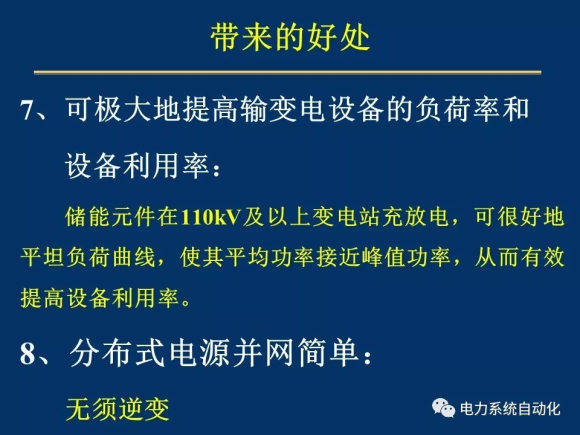 带来的好处

7、可极大地提高输变电设备的负荷率和设备利用率：

储能元件在110kV及以上变电站充放电，可很好地平坦负荷曲线，使其平均功率接近峰值功率，从而有效提高设备利用率。

8、分布式电源并网简单：

无须逆变

电力系统自动化